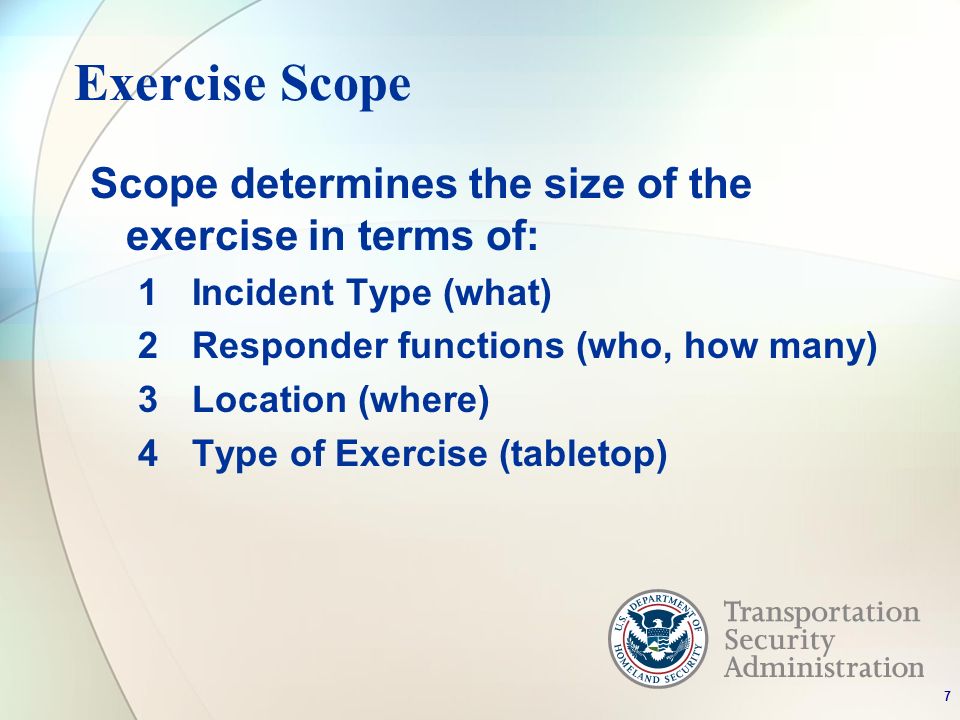 Exercise Scope

Scope determines the size of the exercise in terms of:

1 Incident Type (what)
2 Responder functions (who, how many)
3 Location (where)
4 Type of Exercise (tabletop)

U.S. DEPARTMENT OF HOMELAND SECURITY

Transportation Security Administration

7